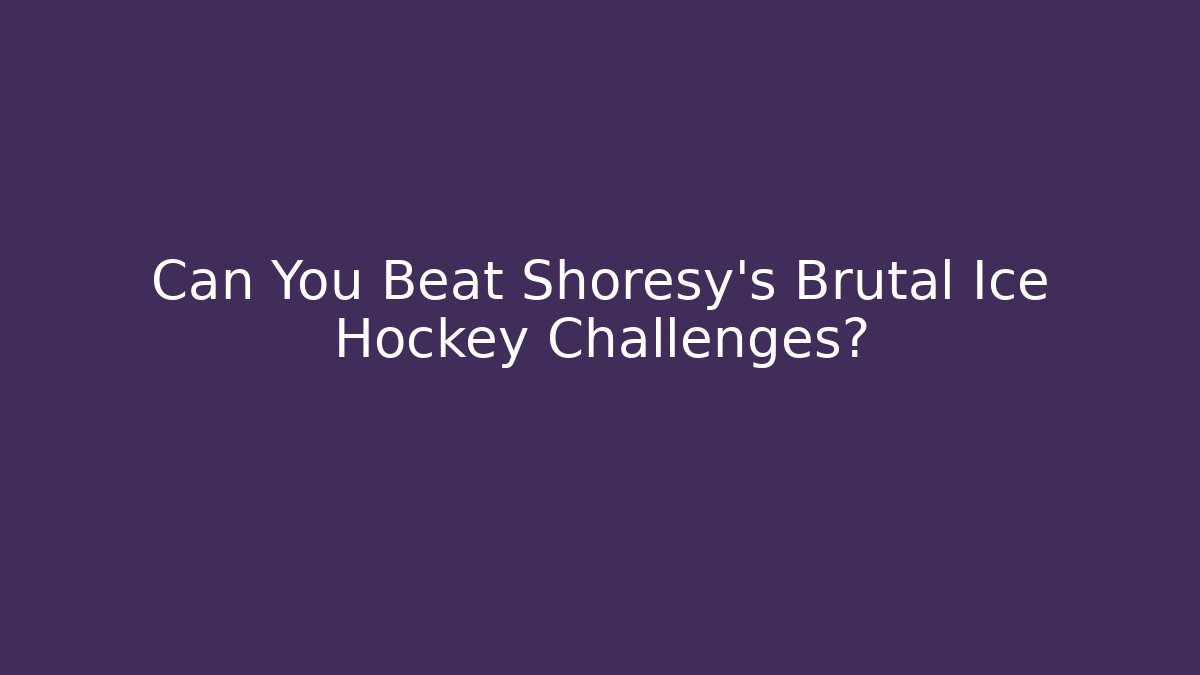 Can You Beat Shoresy's Brutal Ice Hockey Challenges?